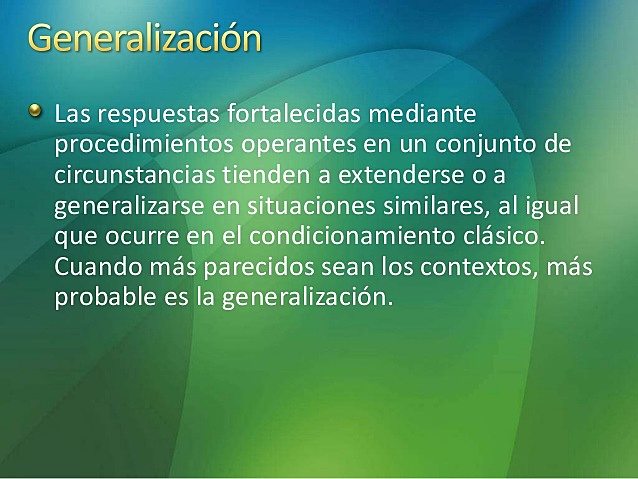 Generalización

Las respuestas fortalecidas mediante procedimientos operantes en un conjunto de circunstancias tienden a extenderse o a generalizarse en situaciones similares, al igual que ocurre en el condicionamiento clásico. Cuando más parecidos sean los contextos, más probable es la generalización.